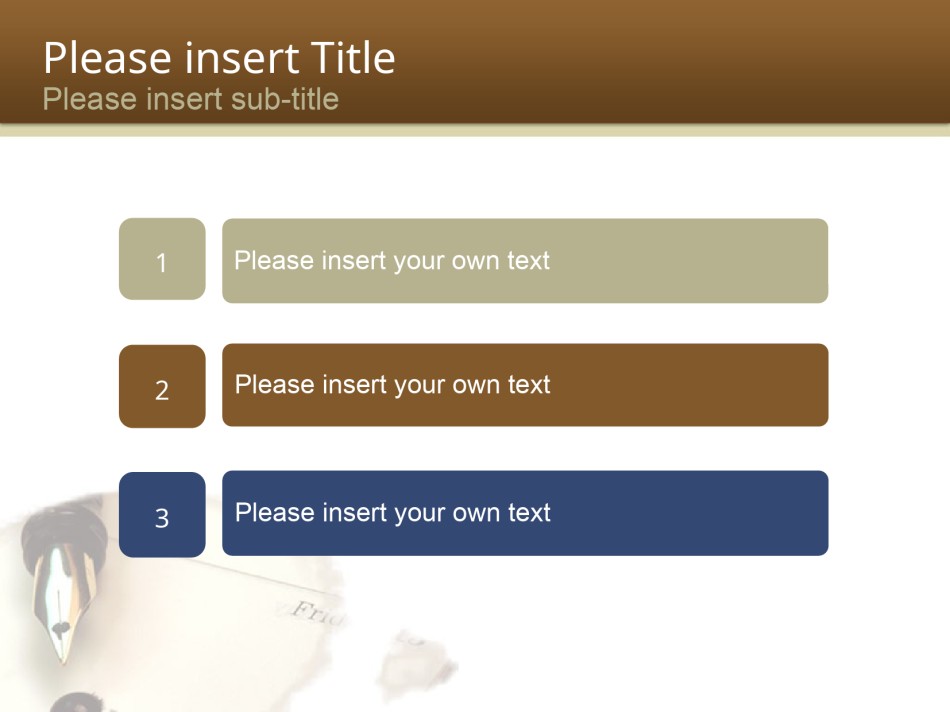 Please insert Title
Please insert sub-title

1
Please insert your own text

2
Please insert your own text

3
Please insert your own text

Frid